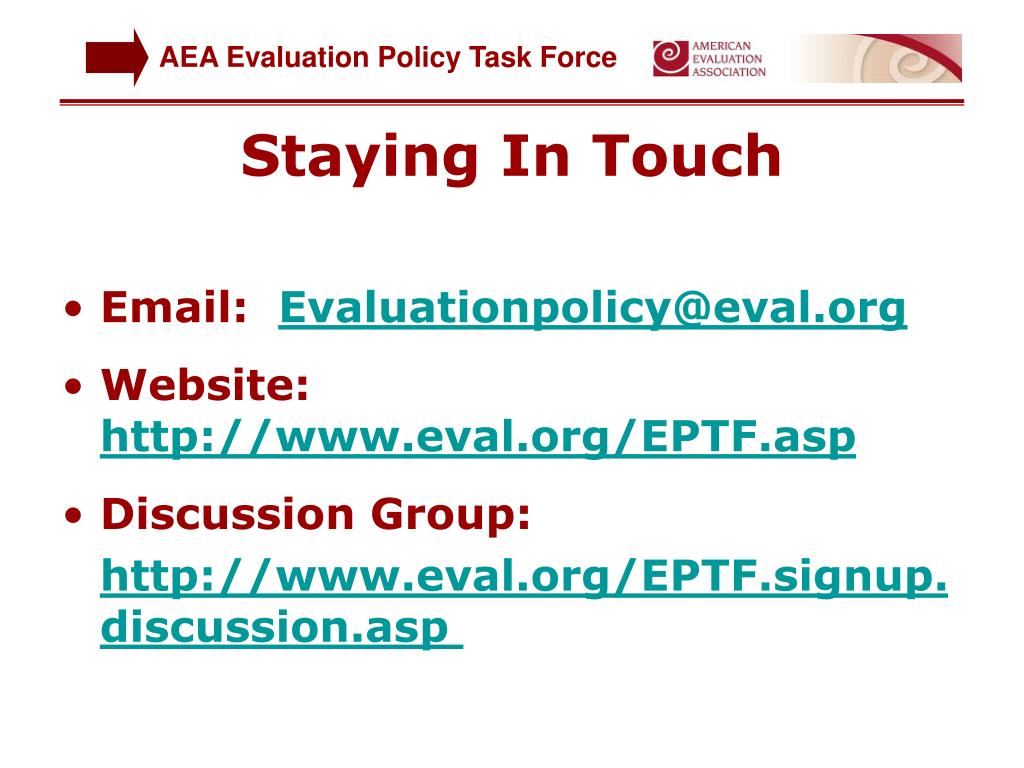 AEA Evaluation Policy Task Force

AMERICAN EVALUATION ASSOCIATION

Staying In Touch

• Email: Evaluationpolicy@eval.org

• Website: http://www.eval.org/EPTF.asp

• Discussion Group: http://www.eval.org/EPTF.signup.discussion.asp